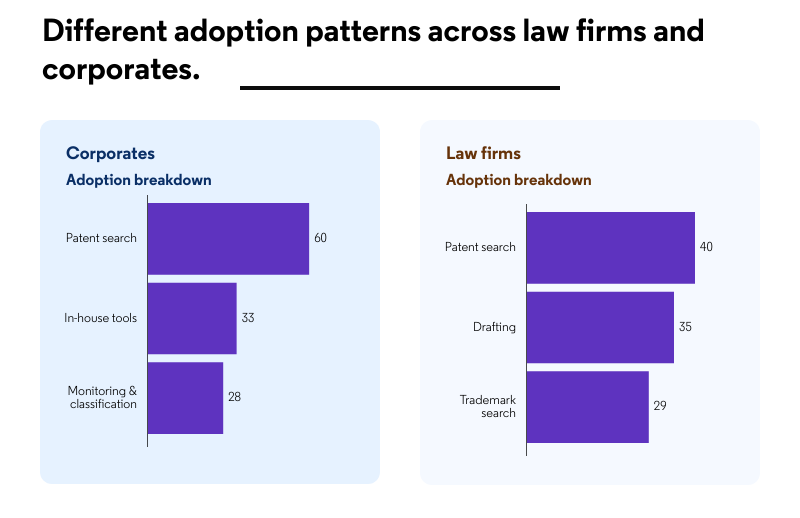 Different adoption patterns across law firms and corporates.

Corporates
Adoption breakdown

Patent search 60
In-house tools 33
Monitoring & classification 28

Law firms
Adoption breakdown

Patent search 40
Drafting 35
Trademark search 29